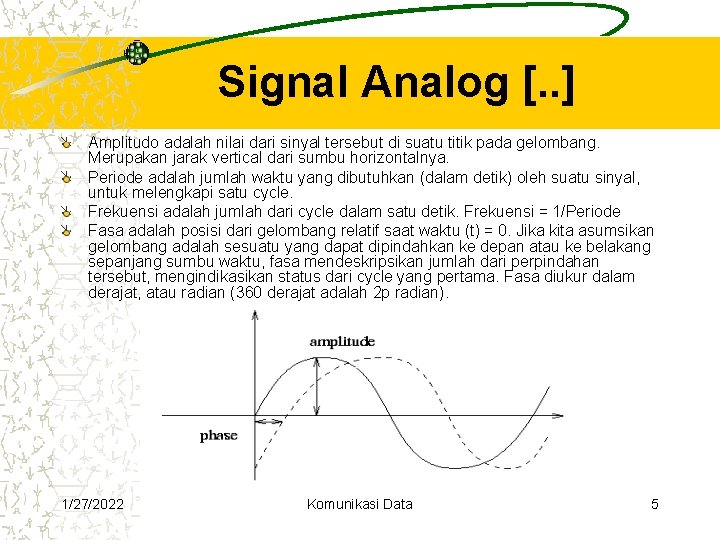 Signal Analog [..]

Amplitudo adalah nilai dari sinyal tersebut di suatu titik pada gelombang. Merupakan jarak vertical dari sumbu horizontalnya.

Periode adalah jumlah waktu yang dibutuhkan (dalam detik) oleh suatu sinyal, untuk melengkapi satu cycle.

Frekuensi adalah jumlah dari cycle dalam satu detik. Frekuensi = 1/Periode

Fasa adalah posisi dari gelombang relatif saat waktu (t) = 0. Jika kita asumsikan gelombang adalah sesuatu yang dapat dipindahkan ke depan atau ke belakang sepanjang sumbu waktu, fasa mendeskripsikan jumlah dari perpindahan tersebut, mengindikasikan status dari cycle yang pertama. Fasa diukur dalam derajat, atau radian (360 derajat adalah 2p radian).

amplitude

phase

1/27/2022

Komunikasi Data

5